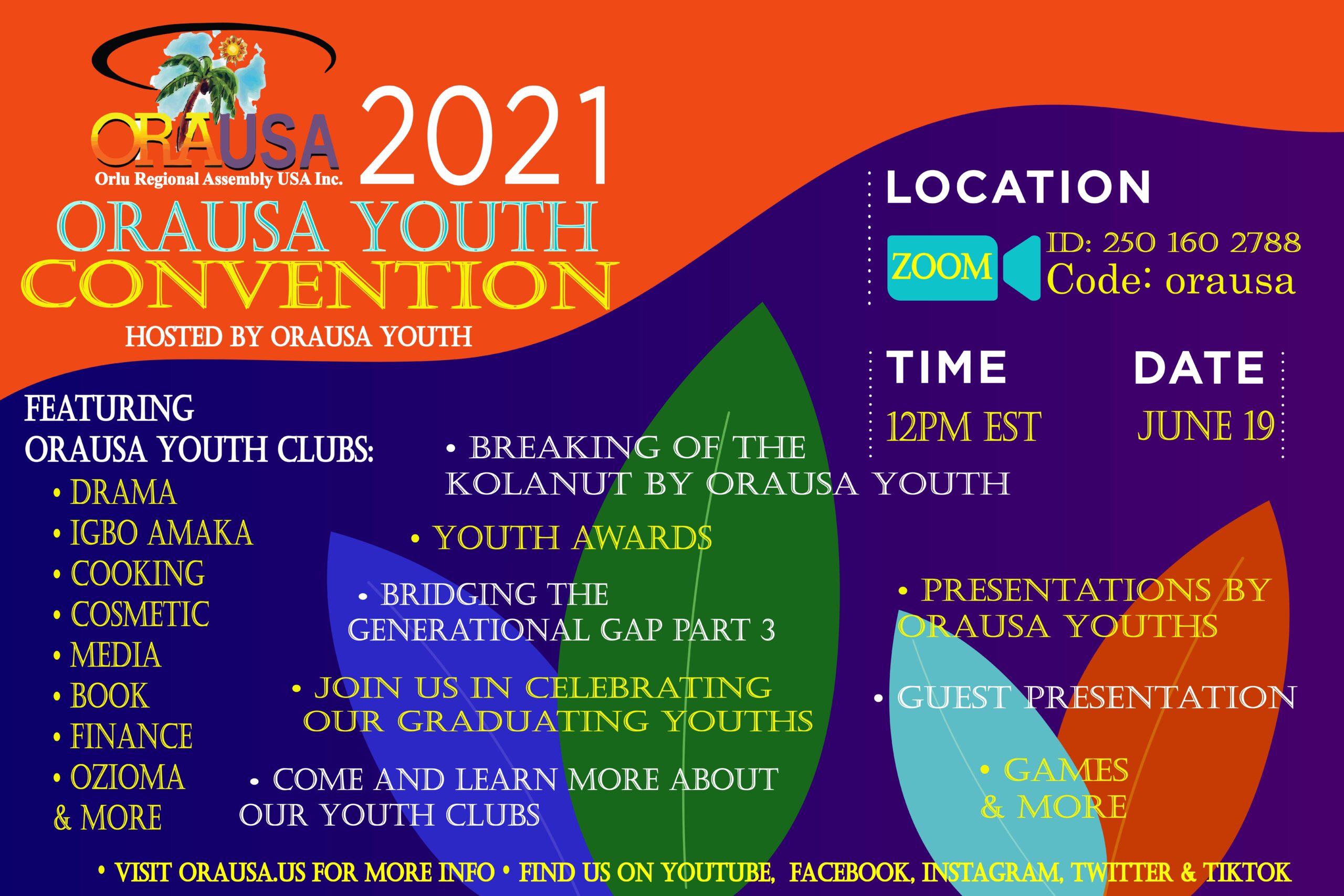 ORAUSA
Orlu Regional Assembly USA Inc.

2021

ORAUSA YOUTH CONVENTION

HOSTED BY ORAUSA YOUTH

LOCATION

ZOOM ID: 250 160 2788
Code: orausa

TIME
12PM EST

DATE
JUNE 19

FEATURING
ORAUSA YOUTH CLUBS:
• DRAMA
• IGBO AMAKA
• COOKING
• COSMETIC
• MEDIA
• BOOK
• FINANCE
• OZIOMA
& MORE

• BREAKING OF THE KOLANUT BY ORAUSA YOUTH

• YOUTH AWARDS

• BRIDGING THE GENERATIONAL GAP PART 3

• JOIN US IN CELEBRATING OUR GRADUATING YOUTHS

• COME AND LEARN MORE ABOUT OUR YOUTH CLUBS

• PRESENTATIONS BY ORAUSA YOUTHS

• GUEST PRESENTATION

• GAMES & MORE

• VISIT ORAUSA.US FOR MORE INFO • FIND US ON YOUTUBE, FACEBOOK, INSTAGRAM, TWITTER & TIKTOK